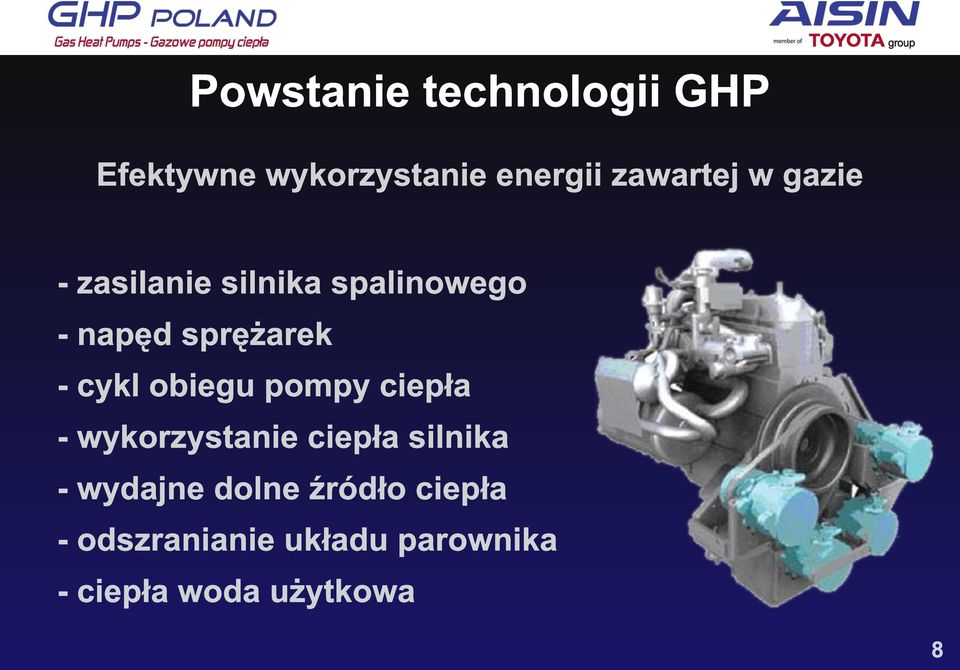 GHP POLAND
Gas Heat Pumps - Gazowe pompy ciepła

AISIN
member of TOYOTA group

Powstanie technologii GHP

Efektywne wykorzystanie energii zawartej w gazie

- zasilanie silnika spalinowego
- napęd sprężarek
- cykl obiegu pompy ciepła
- wykorzystanie ciepła silnika
- wydajne dolne źródło ciepła
- odszranianie układu parownika
- ciepła woda użytkowa

8